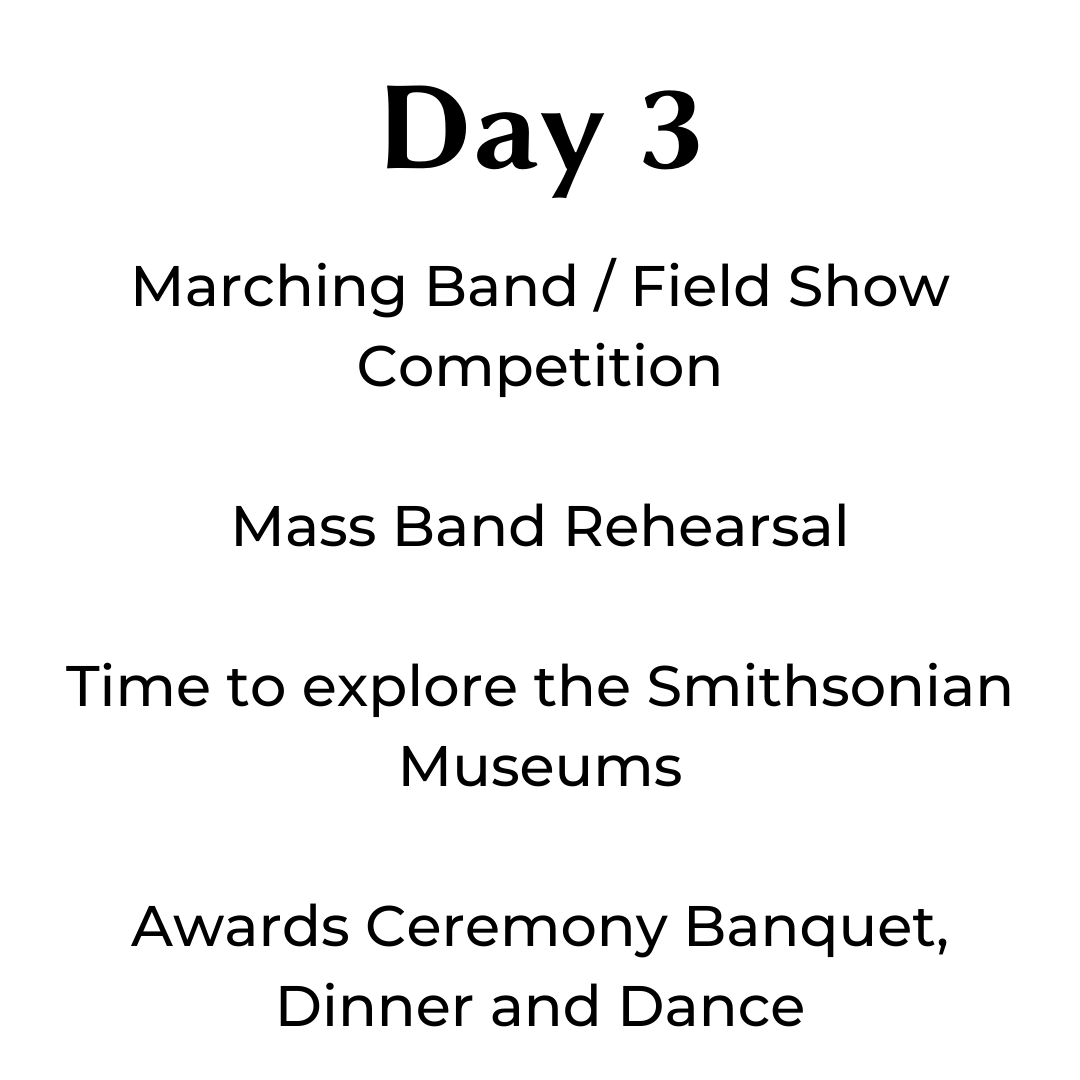 Day 3

Marching Band / Field Show Competition

Mass Band Rehearsal

Time to explore the Smithsonian Museums

Awards Ceremony Banquet, Dinner and Dance